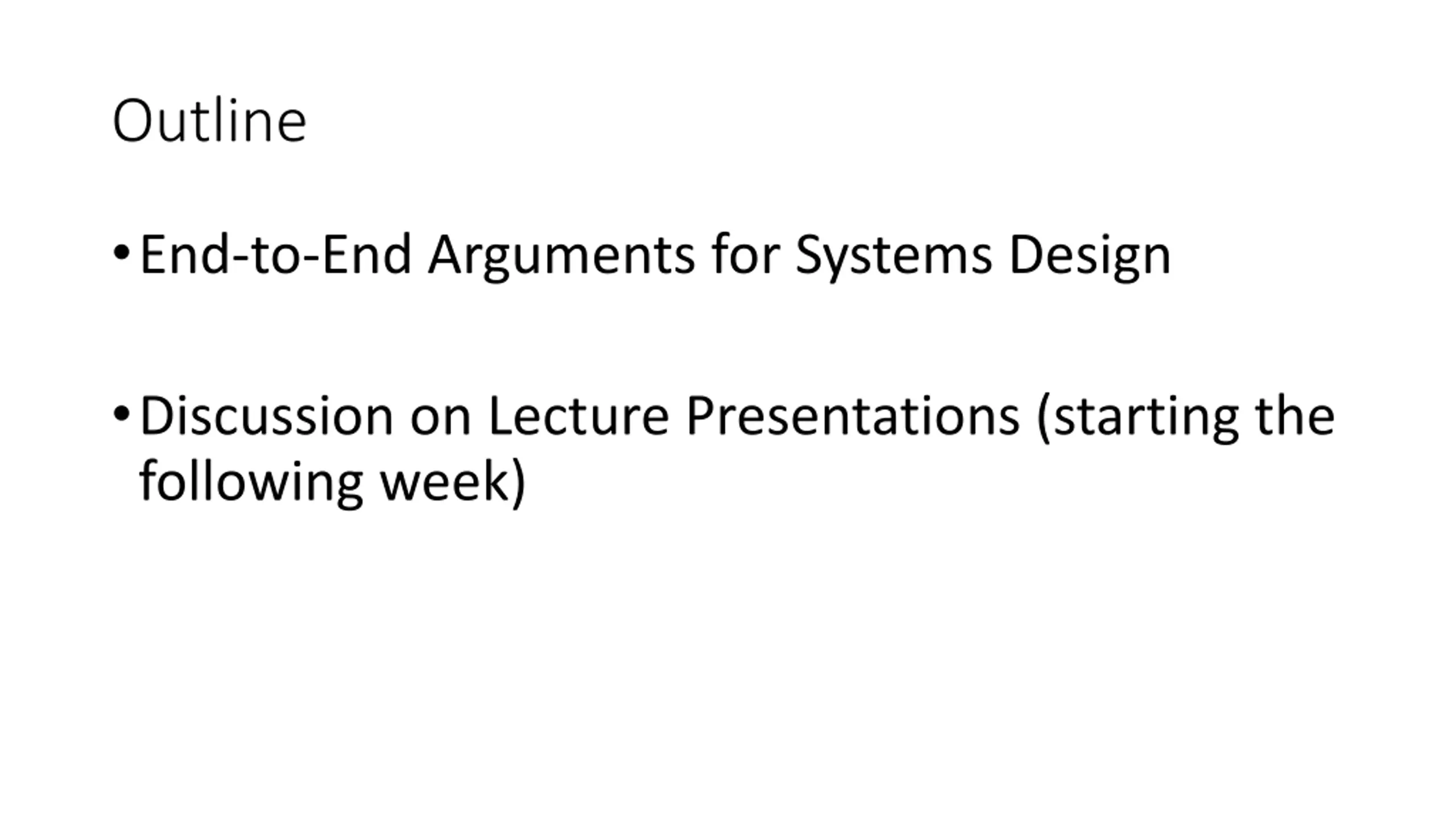 Outline

• End-to-End Arguments for Systems Design

• Discussion on Lecture Presentations (starting the following week)